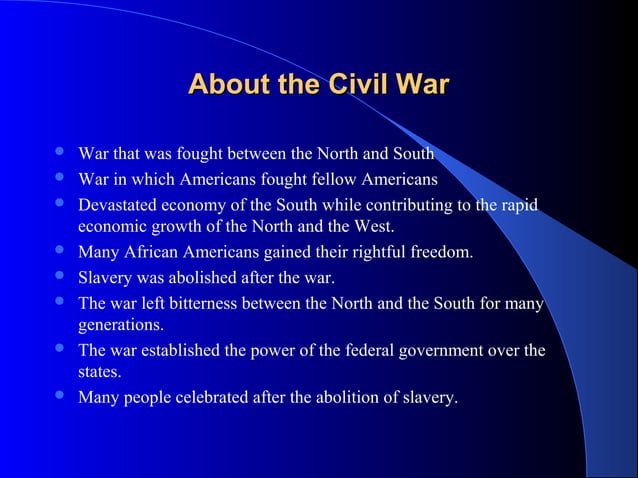 About the Civil War

- War that was fought between the North and South
- War in which Americans fought fellow Americans
- Devastated economy of the South while contributing to the rapid economic growth of the North and the West.
- Many African Americans gained their rightful freedom.
- Slavery was abolished after the war.
- The war left bitterness between the North and the South for many generations.
- The war established the power of the federal government over the states.
- Many people celebrated after the abolition of slavery.